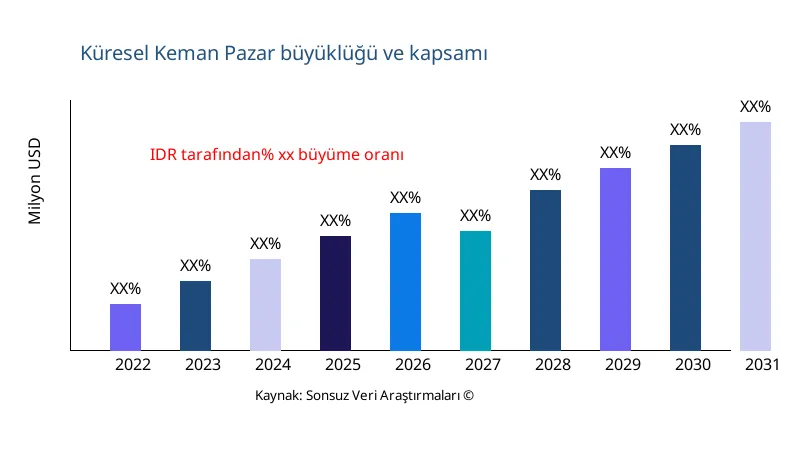 Küresel Keman Pazar büyüklüğü ve kapsamı

Milyon USD

IDR tarafından% xx büyüme oranı

XX%
XX%
XX%
XX%
XX%
XX%
XX%
XX%
XX%
XX%

2022
2023
2024
2025
2026
2027
2028
2029
2030
2031

Kaynak: Sonsuz Veri Araştırmaları ©